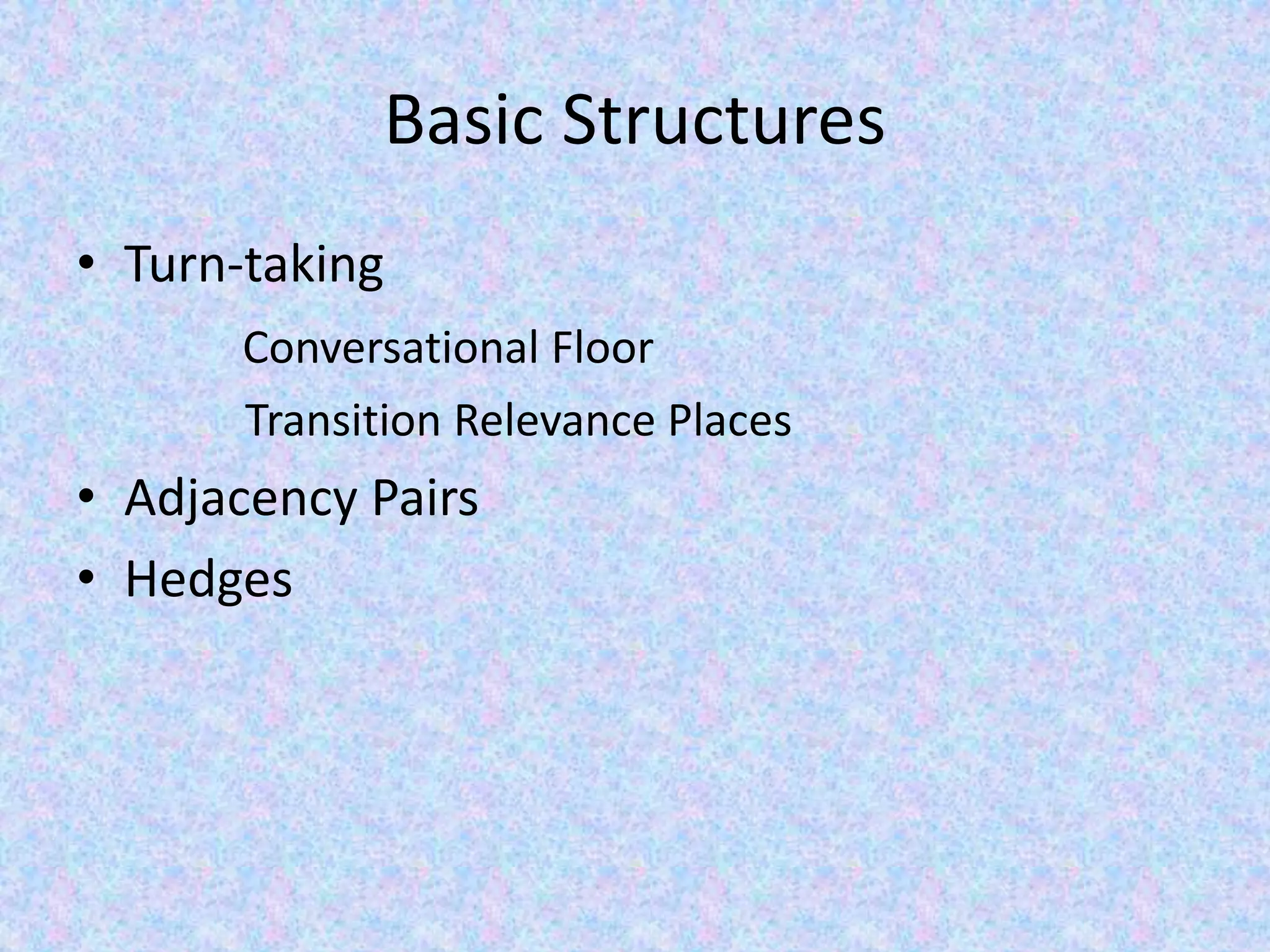 Basic Structures

• Turn-taking

Conversational Floor

Transition Relevance Places

• Adjacency Pairs

• Hedges